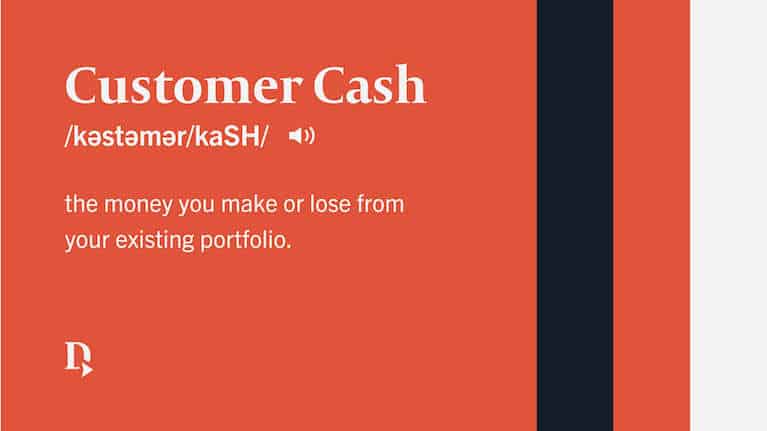 Customer Cash

/kəstəmər/kaSH/

the money you make or lose from your existing portfolio.